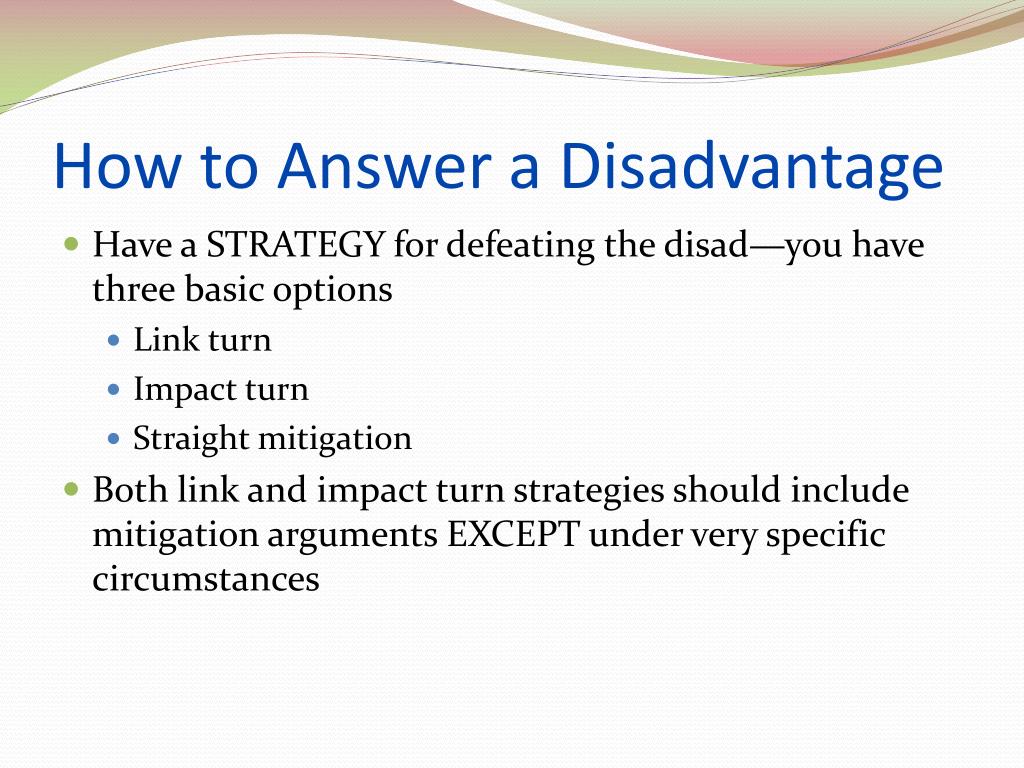 How to Answer a Disadvantage

- Have a STRATEGY for defeating the disad—you have three basic options
  - Link turn
  - Impact turn
  - Straight mitigation
- Both link and impact turn strategies should include mitigation arguments EXCEPT under very specific circumstances